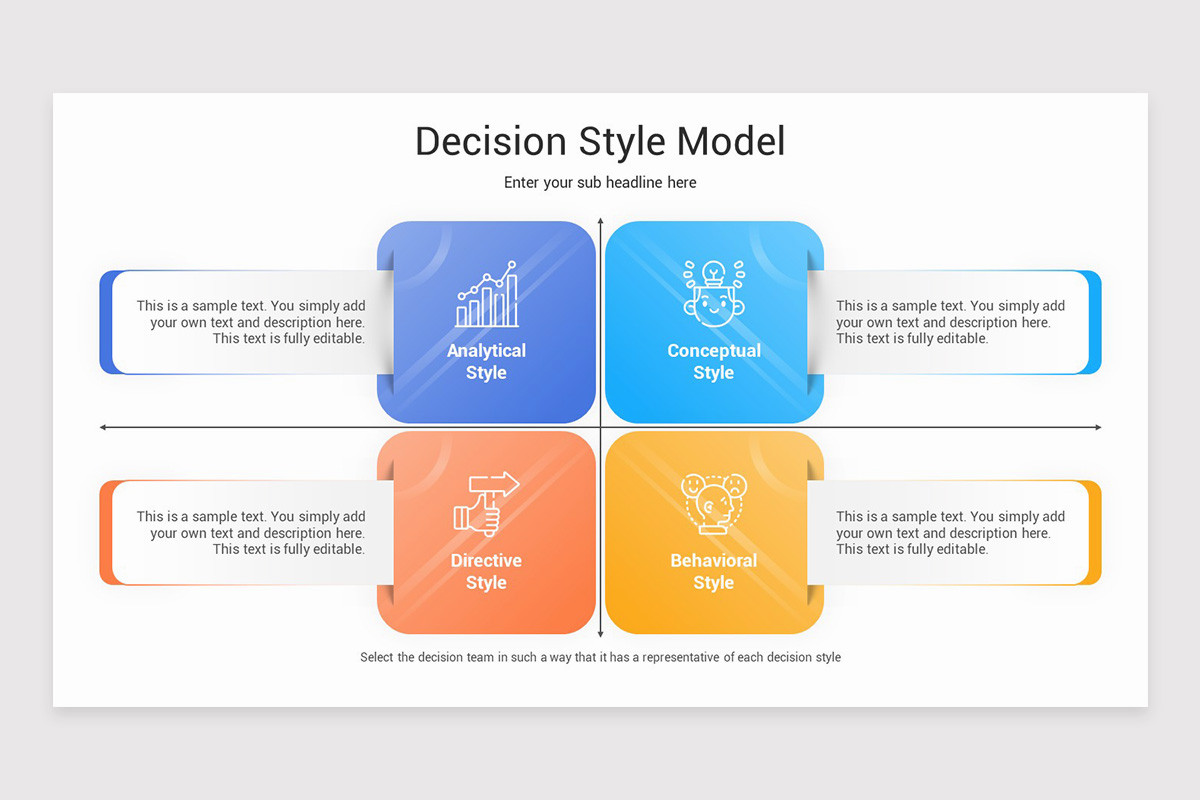 Decision Style Model

Enter your sub headline here

This is a sample text. You simply add your own text and description here. This text is fully editable.

Analytical Style

Conceptual Style

This is a sample text. You simply add your own text and description here. This text is fully editable.

This is a sample text. You simply add your own text and description here. This text is fully editable.

Directive Style

Behavioral Style

This is a sample text. You simply add your own text and description here. This text is fully editable.

Select the decision team in such a way that it has a representative of each decision style